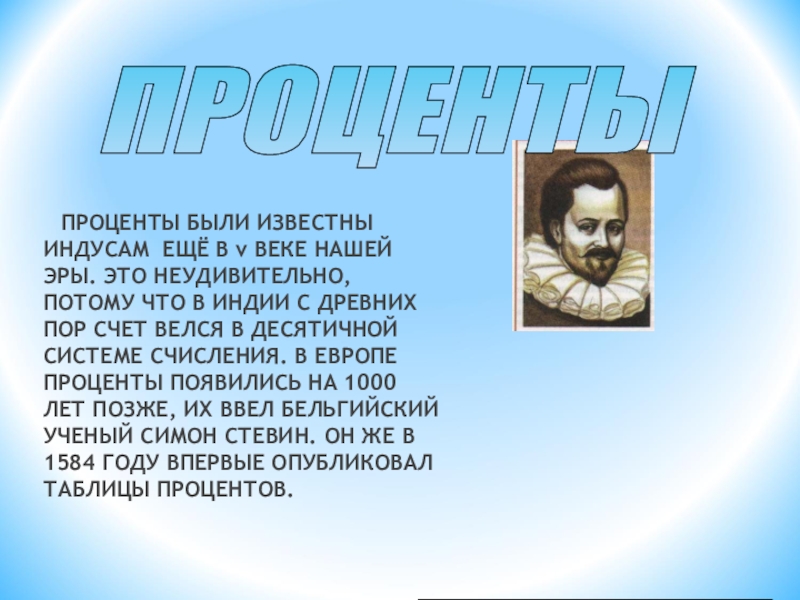 ПРОЦЕНТЫ

ПРОЦЕНТЫ БЫЛИ ИЗВЕСТНЫ ИНДУСАМ ЕЩЁ В v ВЕКЕ НАШЕЙ ЭРЫ. ЭТО НЕУДИВИТЕЛЬНО, ПОТОМУ ЧТО В ИНДИИ С ДРЕВНИХ ПОР СЧЕТ ВЕЛСЯ В ДЕСЯТИЧНОЙ СИСТЕМЕ СЧИСЛЕНИЯ. В ЕВРОПЕ ПРОЦЕНТЫ ПОЯВИЛИСЬ НА 1000 ЛЕТ ПОЗЖЕ, ИХ ВВЕЛ БЕЛЬГИЙСКИЙ УЧЕНЫЙ СИМОН СТЕВИН. ОН ЖЕ В 1584 ГОДУ ВПЕРВЫЕ ОПУБЛИКОВАЛ ТАБЛИЦЫ ПРОЦЕНТОВ.